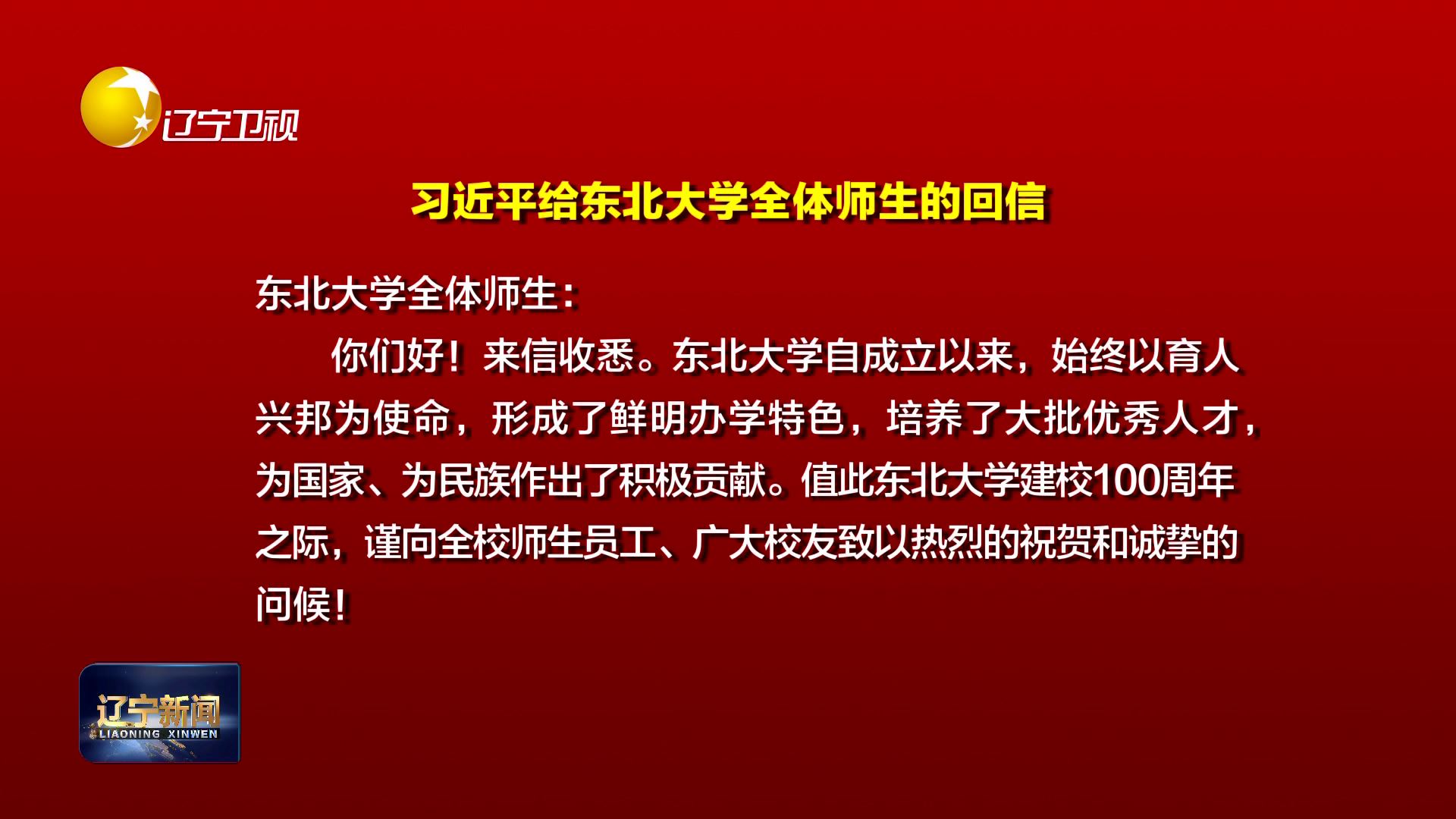 辽宁卫视

习近平给东北大学全体师生的回信

东北大学全体师生：

你们好！来信收悉。东北大学自成立以来，始终以育人兴邦为使命，形成了鲜明办学特色，培养了大批优秀人才，为国家、为民族作出了积极贡献。值此东北大学建校100周年之际，谨向全校师生员工、广大校友致以热烈的祝贺和诚挚的问候！

辽宁新闻
LIAONING XINWEN